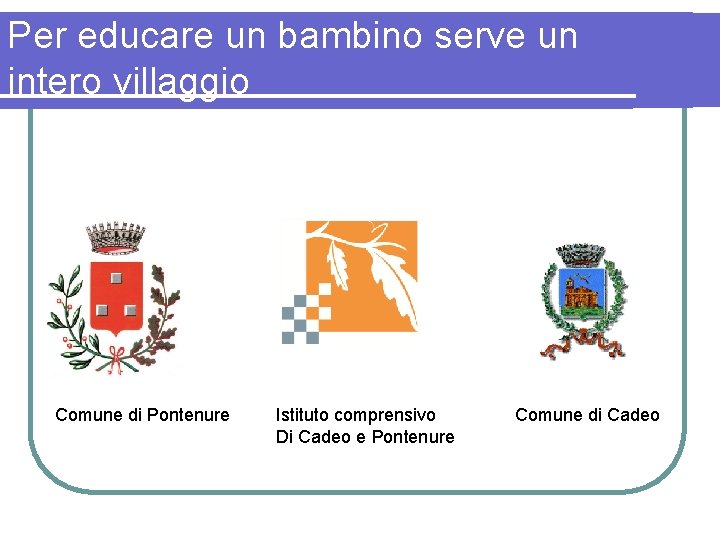 Per educare un bambino serve un intero villaggio

Comune di Pontenure

Istituto comprensivo
Di Cadeo e Pontenure

Comune di Cadeo